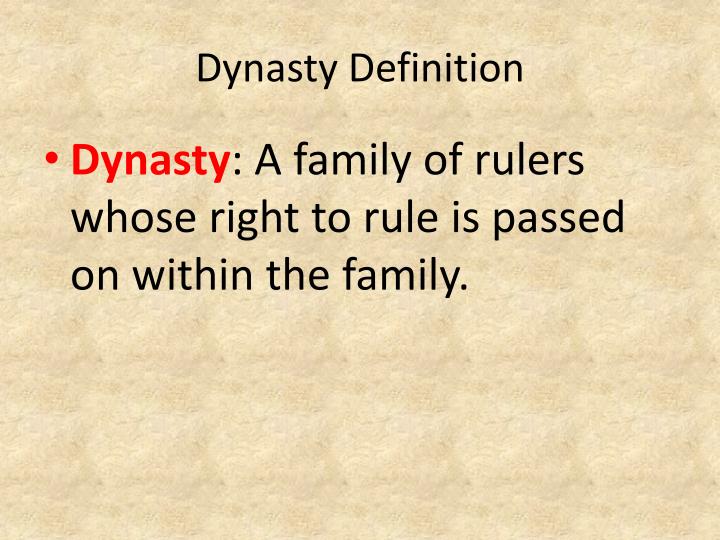 Dynasty Definition

• Dynasty: A family of rulers whose right to rule is passed on within the family.